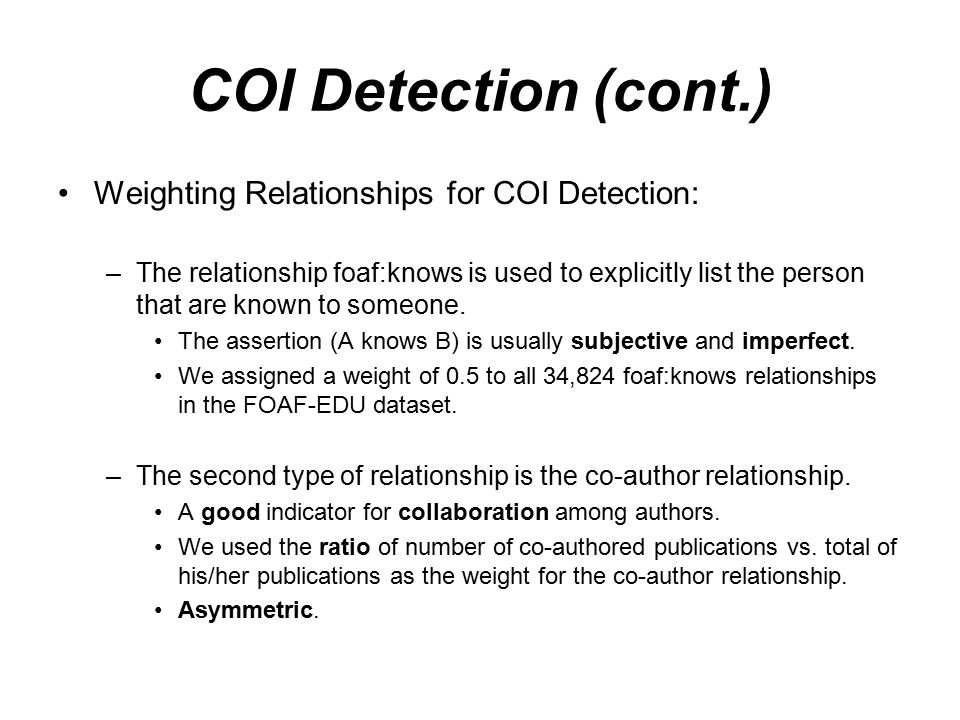 COI Detection (cont.)

• Weighting Relationships for COI Detection:

– The relationship foaf:knows is used to explicitly list the person that are known to someone.
• The assertion (A knows B) is usually subjective and imperfect.
• We assigned a weight of 0.5 to all 34,824 foaf:knows relationships in the FOAF-EDU dataset.

– The second type of relationship is the co-author relationship.
• A good indicator for collaboration among authors.
• We used the ratio of number of co-authored publications vs. total of his/her publications as the weight for the co-author relationship.
• Asymmetric.